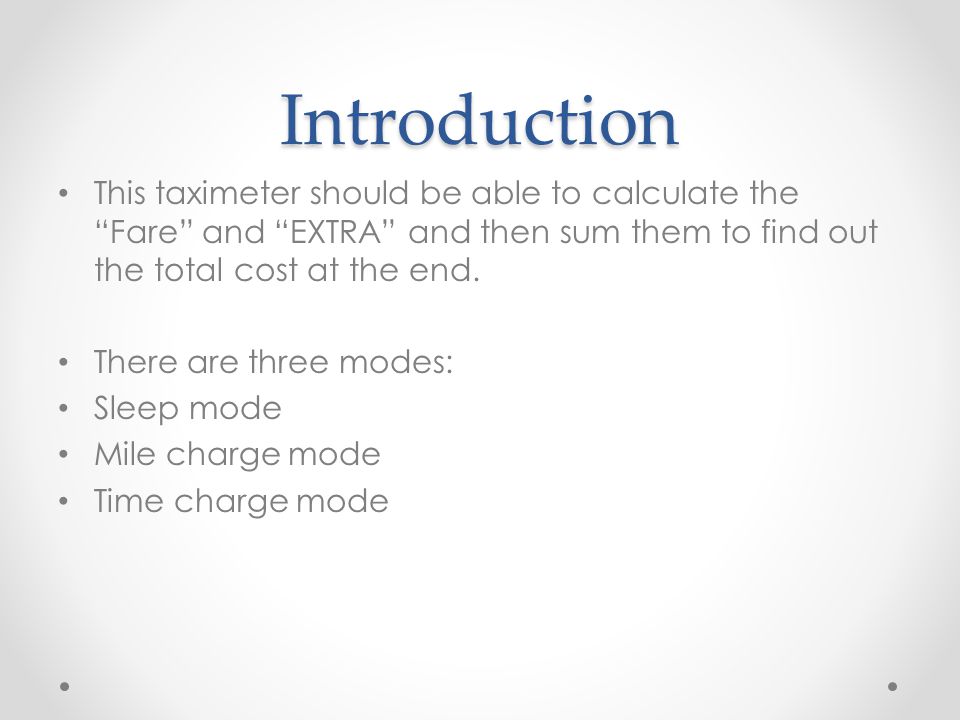 Introduction

• This taximeter should be able to calculate the “Fare” and “EXTRA” and then sum them to find out the total cost at the end.

• There are three modes:
• Sleep mode
• Mile charge mode
• Time charge mode